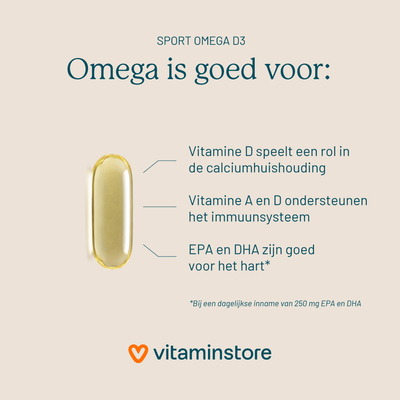 SPORT OMEGA D3

Omega is goed voor:

Vitamine D speelt een rol in de calciumhuishouding

Vitamine A en D ondersteunen het immuunsysteem

EPA en DHA zijn goed voor het hart*

*Bij een dagelijkse inname van 250 mg EPA en DHA

vitaminstore